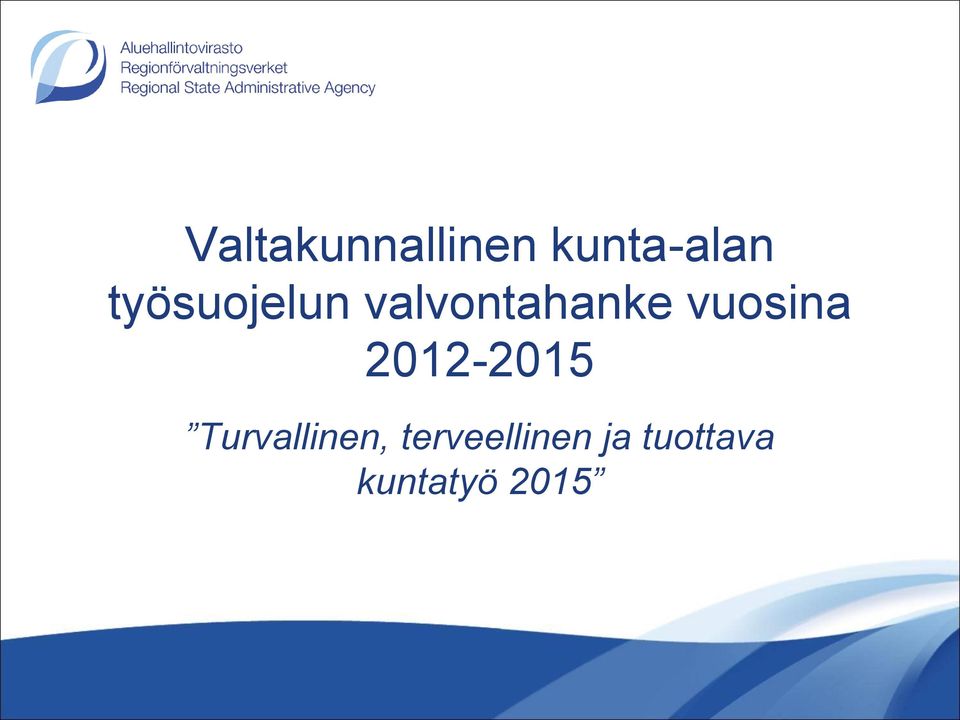 Aluehallintovirasto
Regionförvaltningsverket
Regional State Administrative Agency

Valtakunnallinen kunta-alan työsuojelun valvontahanke vuosina 2012-2015

”Turvallinen, terveellinen ja tuottava kuntatyö 2015”